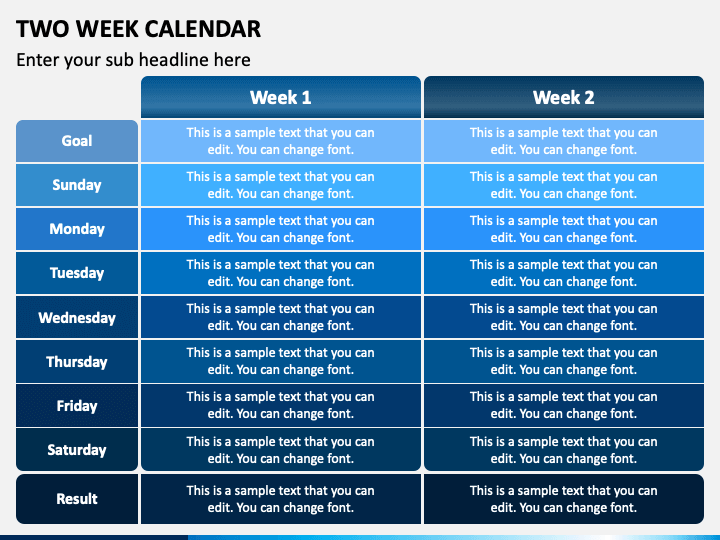 TWO WEEK CALENDAR

Enter your sub headline here

| | Week 1 | Week 2 |
|---|---|---|
| Goal | This is a sample text that you can edit. You can change font. | This is a sample text that you can edit. You can change font. |
| Sunday | This is a sample text that you can edit. You can change font. | This is a sample text that you can edit. You can change font. |
| Monday | This is a sample text that you can edit. You can change font. | This is a sample text that you can edit. You can change font. |
| Tuesday | This is a sample text that you can edit. You can change font. | This is a sample text that you can edit. You can change font. |
| Wednesday | This is a sample text that you can edit. You can change font. | This is a sample text that you can edit. You can change font. |
| Thursday | This is a sample text that you can edit. You can change font. | This is a sample text that you can edit. You can change font. |
| Friday | This is a sample text that you can edit. You can change font. | This is a sample text that you can edit. You can change font. |
| Saturday | This is a sample text that you can edit. You can change font. | This is a sample text that you can edit. You can change font. |
| Result | This is a sample text that you can edit. You can change font. | This is a sample text that you can edit. You can change font. |